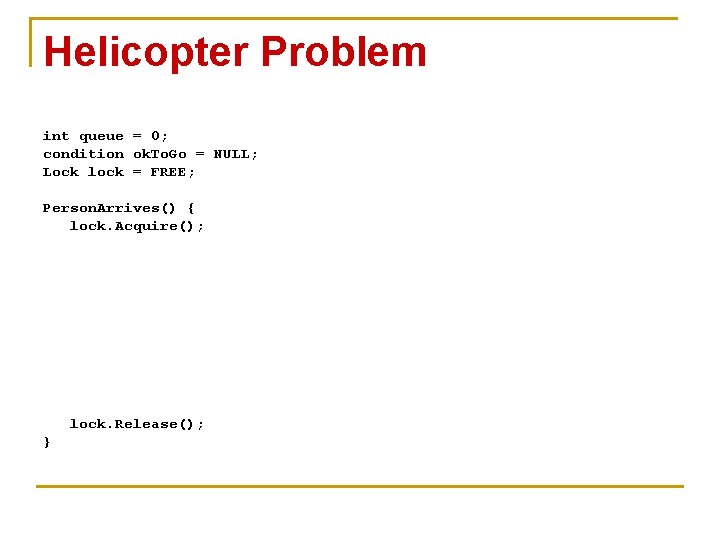 Helicopter Problem

int queue = 0;
condition okToGo = NULL;
Lock lock = FREE;

PersonArrives() {
   lock.Acquire();

   lock.Release();
}